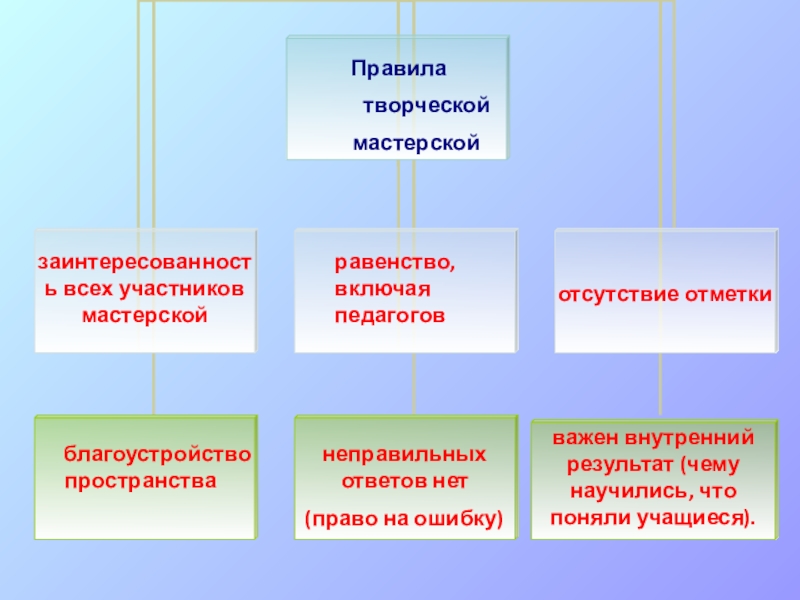 Правила творческой мастерской

заинтересованность всех участников мастерской

равенство, включая педагогов

отсутствие отметки

благоустройство пространства

неправильных ответов нет

(право на ошибку)

важен внутренний результат (чему научились, что поняли учащиеся).